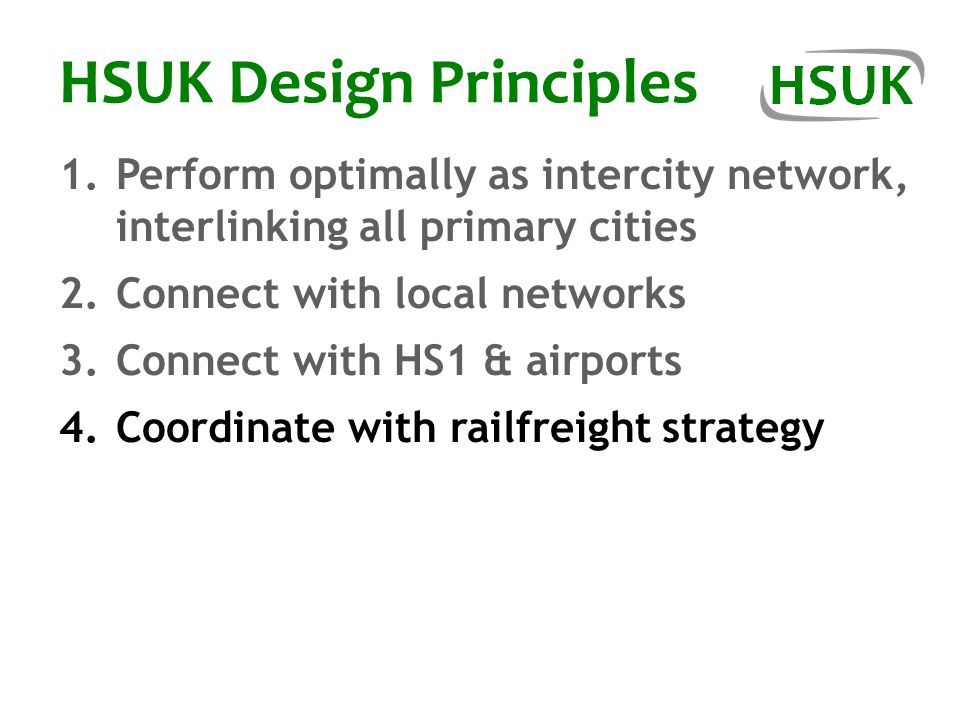 HSUK Design Principles

HSUK

1. Perform optimally as intercity network, interlinking all primary cities
2. Connect with local networks
3. Connect with HS1 & airports
4. Coordinate with railfreight strategy